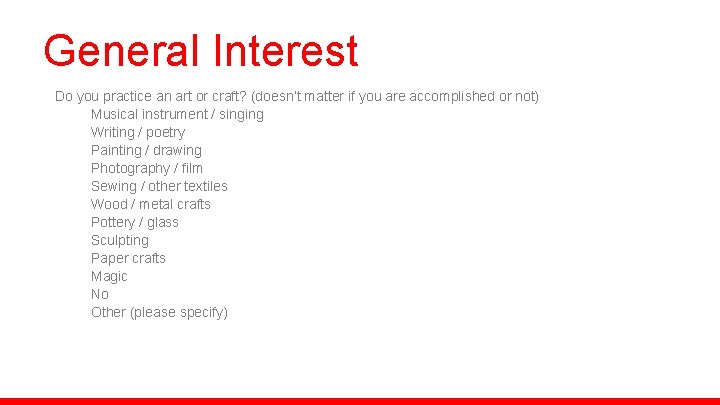 General Interest

Do you practice an art or craft? (doesn't matter if you are accomplished or not)

Musical instrument / singing
Writing / poetry
Painting / drawing
Photography / film
Sewing / other textiles
Wood / metal crafts
Pottery / glass
Sculpting
Paper crafts
Magic
No
Other (please specify)